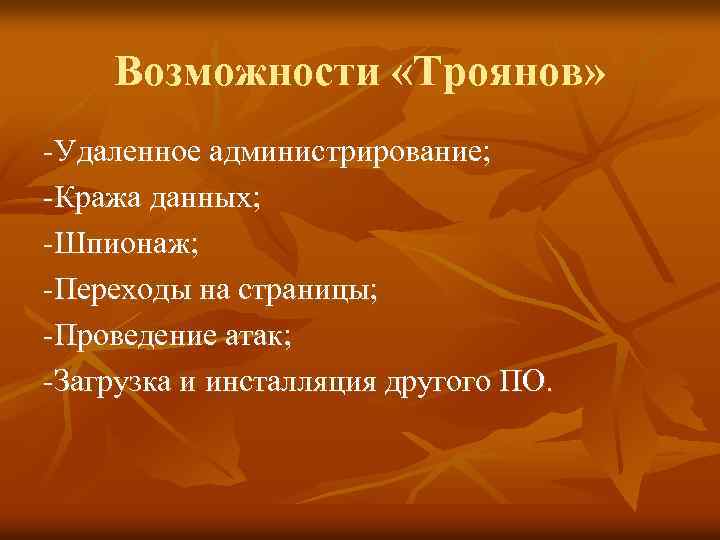 Возможности «Троянов»

-Удаленное администрирование;
-Кража данных;
-Шпионаж;
-Переходы на страницы;
-Проведение атак;
-Загрузка и инсталляция другого ПО.